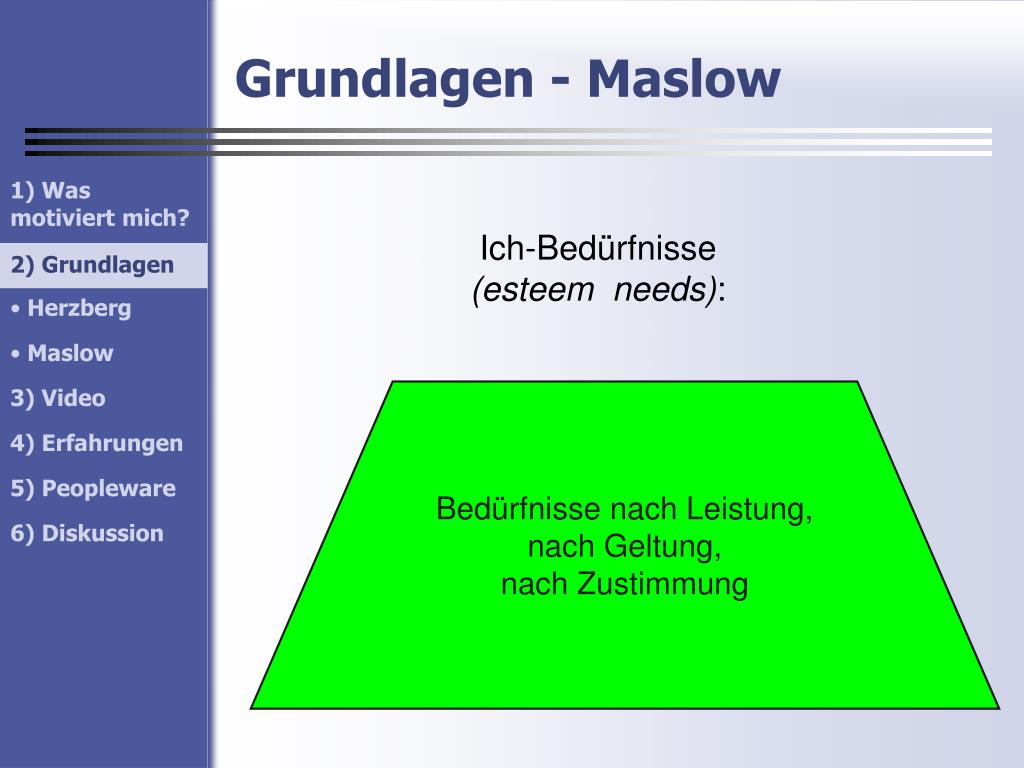 Grundlagen - Maslow

1) Was motiviert mich?

2) Grundlagen

• Herzberg

• Maslow

3) Video

4) Erfahrungen

5) Peopleware

6) Diskussion

Ich-Bedürfnisse
(esteem needs):

Bedürfnisse nach Leistung,
nach Geltung,
nach Zustimmung